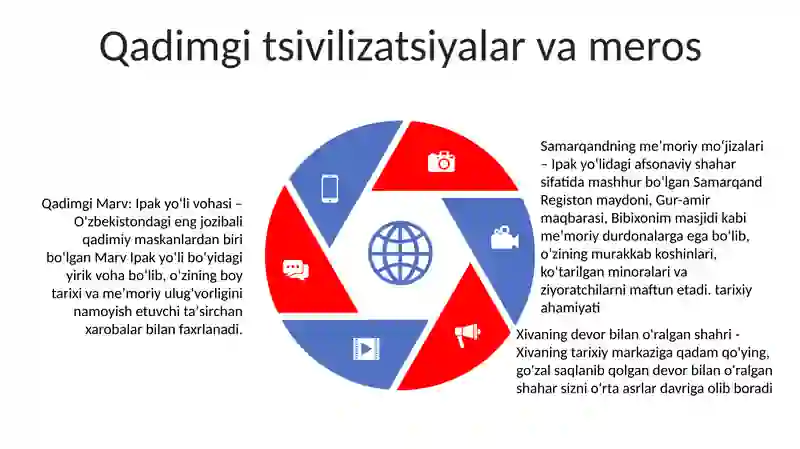 Qadimgi tsivilizatsiyalar va meros

Qadimgi Marv: Ipak yo'li vohasi – O'zbekistondagi eng jozibali qadimiy maskanlardan biri bo'lgan Marv Ipak yo'li bo'yidagi yirik voha bo'lib, o'zining boy tarixi va me'moriy ulug'vorligini namoyish etuvchi ta'sirchan xarobalar bilan faxrlanadi.

Samarqandning me'moriy mo'jizalari – Ipak yo'lidagi afsonaviy shahar sifatida mashhur bo'lgan Samarqand Registon maydoni, Gur-amir maqbarasi, Bibixonim masjidi kabi me'moriy durdonalarga ega bo'lib, o'zining murakkab koshinlari, ko'tarilgan minoralari va ziyoratchilarni maftun etadi. tarixiy ahamiyati

Xivaning devor bilan o'ralgan shahri - Xivaning tarixiy markaziga qadam qo'ying, go'zal saqlanib qolgan devor bilan o'ralgan shahar sizni o'rta asrlar davriga olib boradi